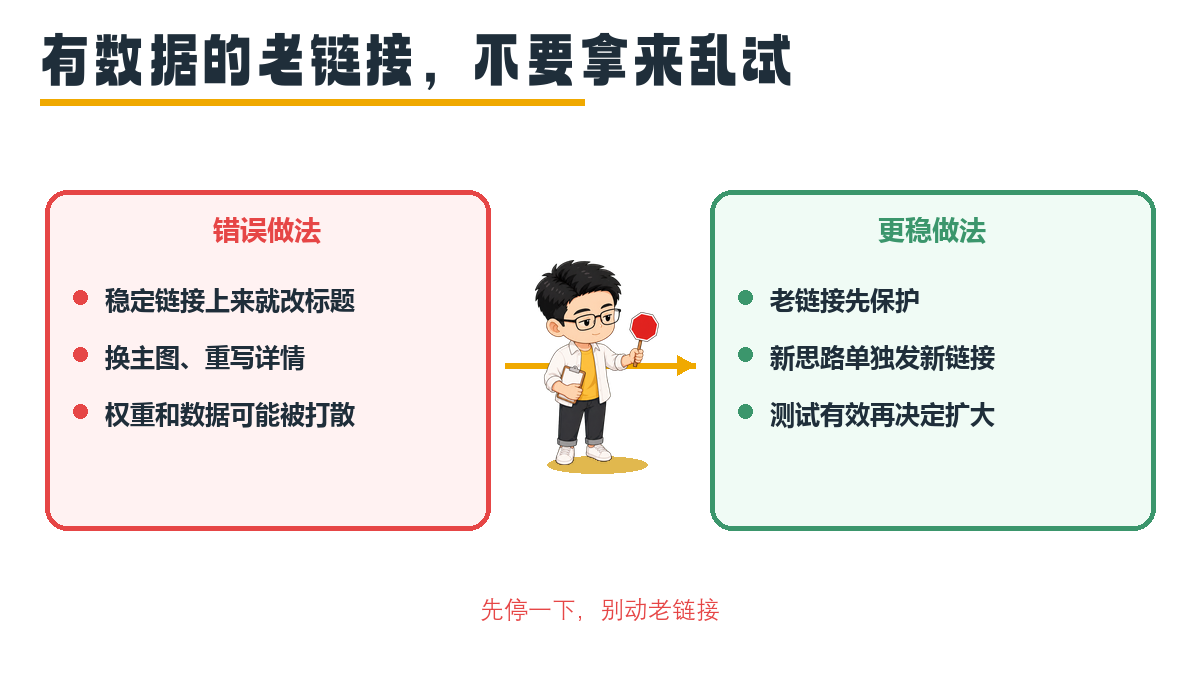 有数据的老链接，不要拿来乱试

错误做法

稳定链接上来就改标题

换主图、重写详情

权重和数据可能被打散

更稳做法

老链接先保护

新思路单独发新链接

测试有效再决定扩大

先停一下，别动老链接